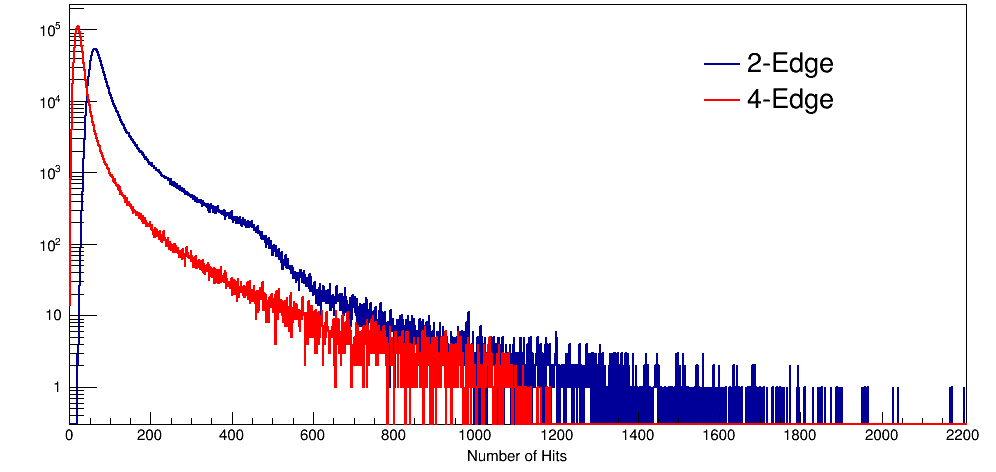 $10^5$
$10^4$
$10^3$
$10^2$
10
1

2-Edge
4-Edge

0 200 400 600 800 1000 1200 1400 1600 1800 2000 2200
Number of Hits